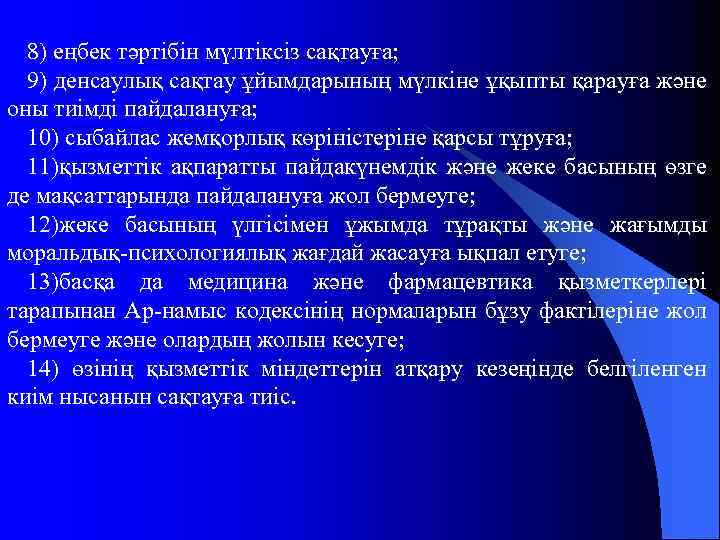 8) еңбек тәртібін мүлтіксіз сақтауға;

9) денсаулық сақтау ұйымдарының мүлкіне ұқыпты қарауға және оны тиімді пайдалануға;

10) сыбайлас жемқорлық көріністеріне қарсы тұруға;

11)қызметтік ақпаратты пайдакүнемдік және жеке басының өзге де мақсаттарында пайдалануға жол бермеуге;

12)жеке басының үлгісімен ұжымда тұрақты және жағымды моральдық-психологиялық жағдай жасауға ықпал етуге;

13)басқа да медицина және фармацевтика қызметкерлері тарапынан Ар-намыс кодексінің нормаларын бұзу фактілеріне жол бермеуге және олардың жолын кесуге;

14) өзінің қызметтік міндеттерін атқару кезеңінде белгіленген киім нысанын сақтауға тиіс.